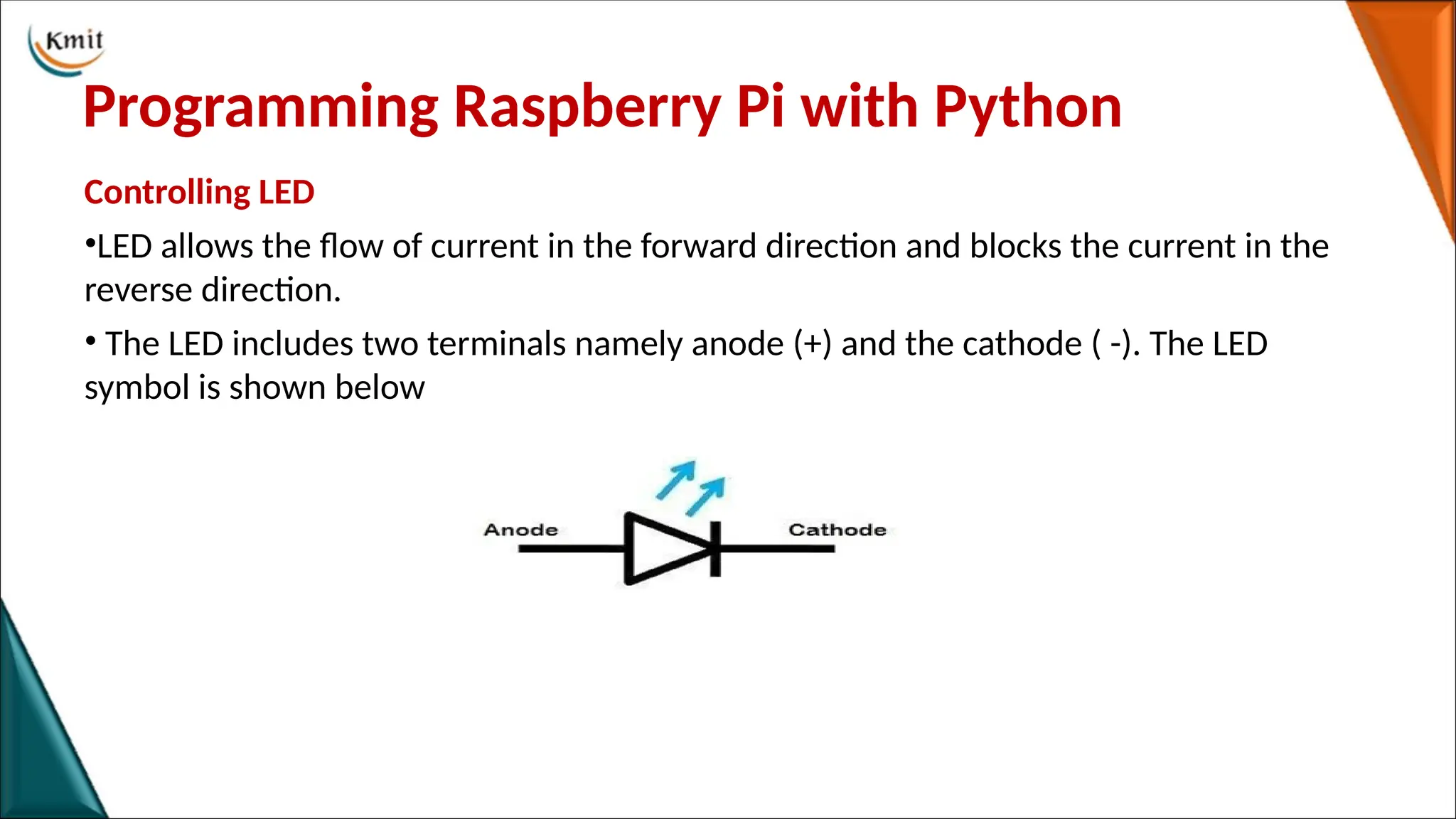 Kmit

Programming Raspberry Pi with Python

Controlling LED

•LED allows the flow of current in the forward direction and blocks the current in the reverse direction.

• The LED includes two terminals namely anode (+) and the cathode ( -). The LED symbol is shown below

Anode

Cathode